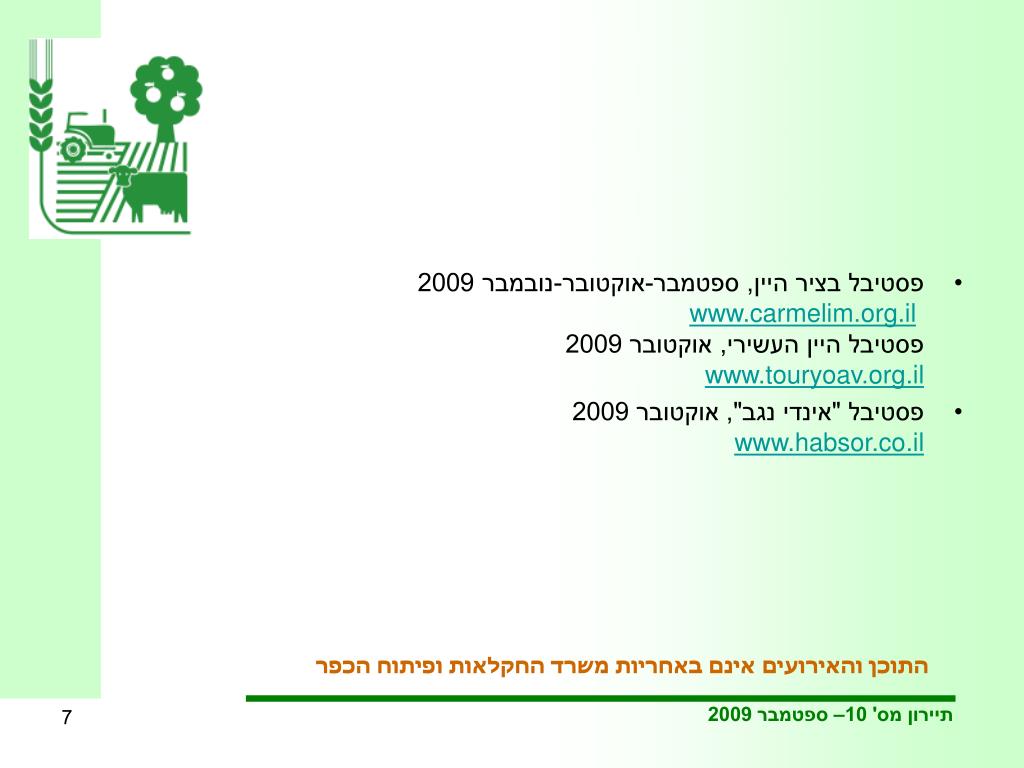 • פסטיבל בציר היין, ספטמבר-אוקטובר-נובמבר 2009
www.carmelim.org.il
פסטיבל היין העשירי, אוקטובר 2009
www.touryoav.org.il

• פסטיבל "אינדי נגב", אוקטובר 2009
www.habsor.co.il

התוכן והאירועים אינם באחריות משרד החקלאות ופיתוח הכפר

תיירון מס' 10– ספטמבר 2009

7